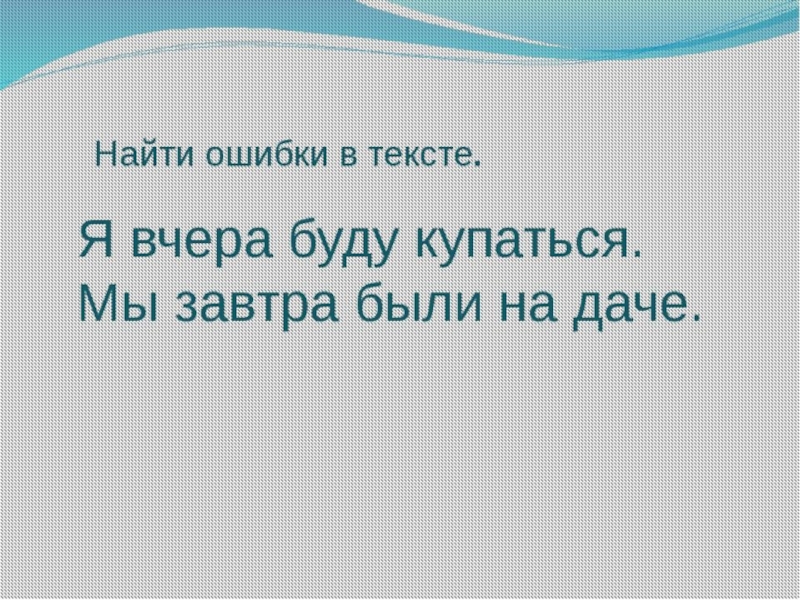 Найти ошибки в тексте.

Я вчера буду купаться.
Мы завтра были на даче.